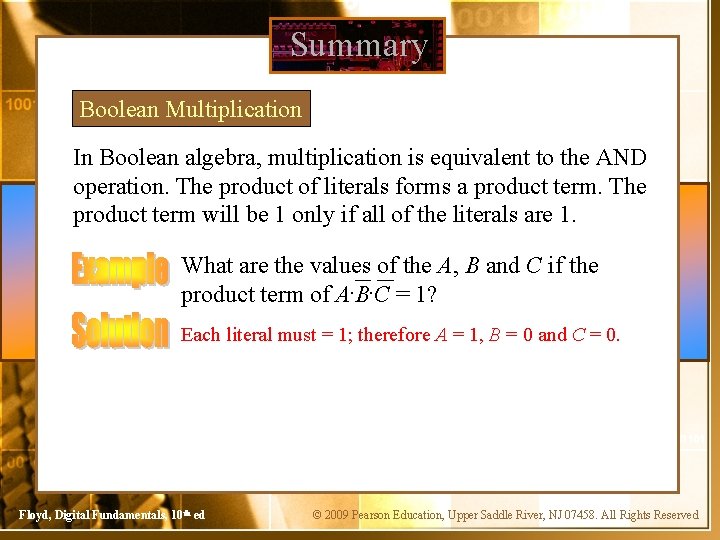 Summary

Boolean Multiplication

In Boolean algebra, multiplication is equivalent to the AND operation. The product of literals forms a product term. The product term will be 1 only if all of the literals are 1.

Example What are the values of the $A$, $B$ and $C$ if the product term of $A \cdot \overline{B} \cdot \overline{C} = 1$?

Solution Each literal must = 1; therefore $A = 1$, $B = 0$ and $C = 0$.

Floyd, Digital Fundamentals, 10th ed

© 2009 Pearson Education, Upper Saddle River, NJ 07458. All Rights Reserved